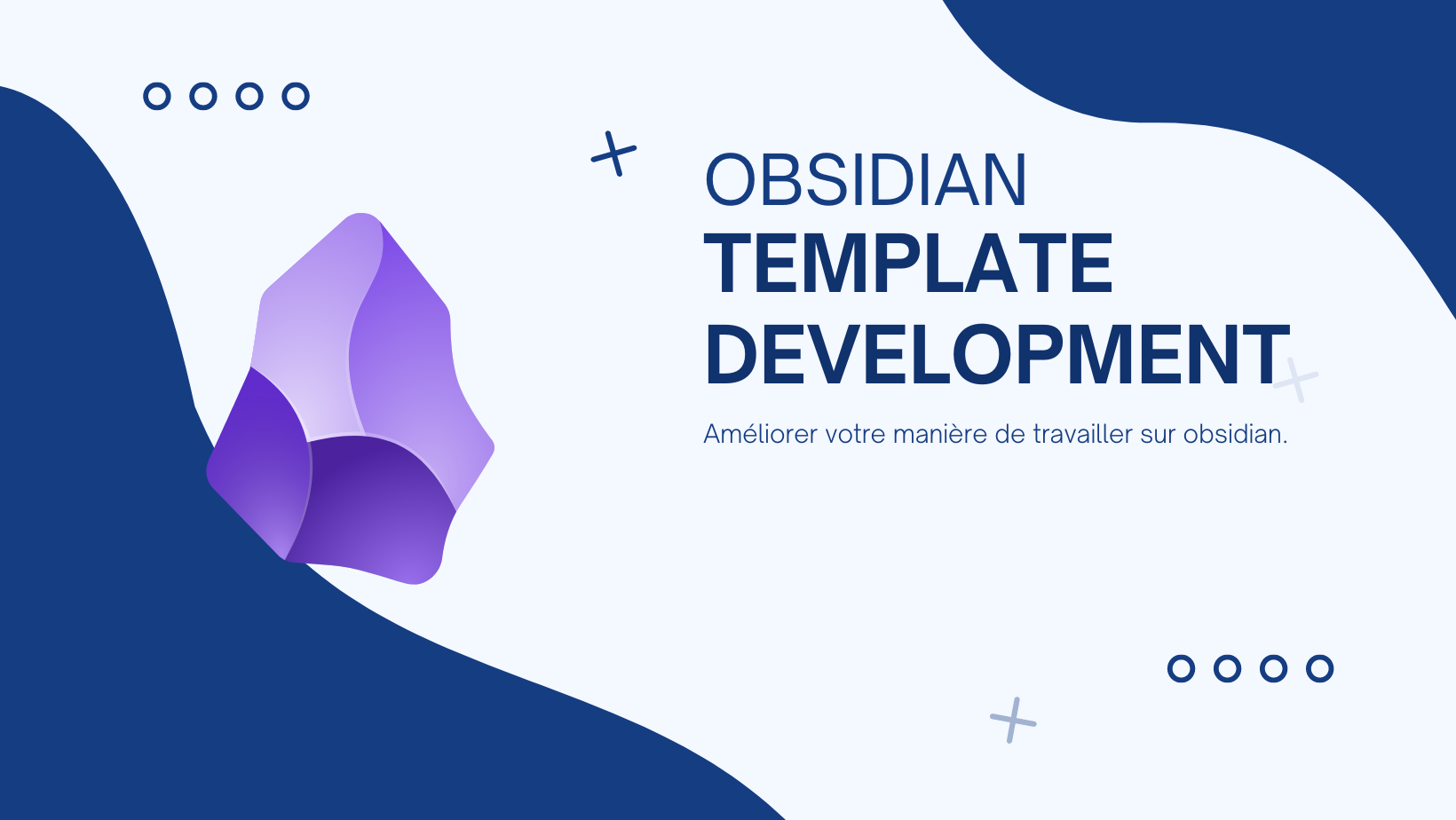 OBSIDIAN
TEMPLATE DEVELOPMENT

Améliorer votre manière de travailler sur obsidian.